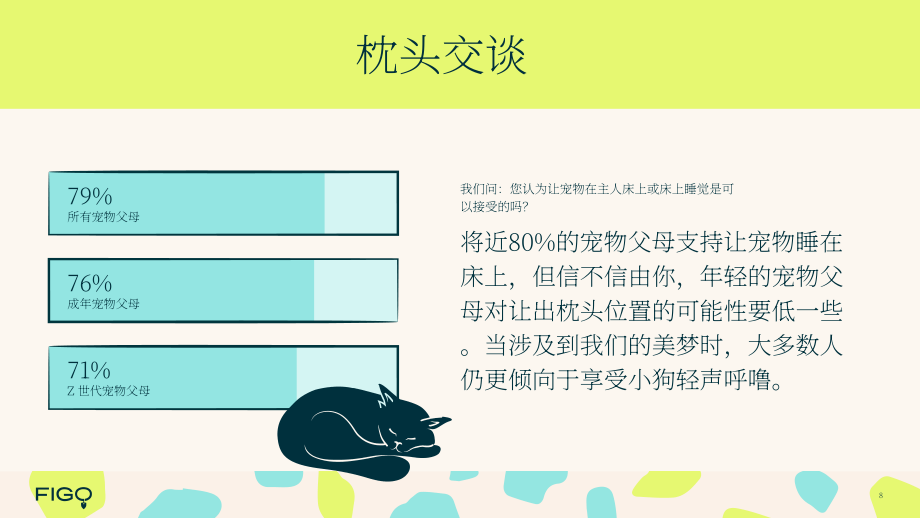 枕头交谈

79%
所有宠物父母

76%
成年宠物父母

71%
Z 世代宠物父母

我们问：您认为让宠物在主人床上或床上睡觉是可以接受的吗？

将近80%的宠物父母支持让宠物睡在床上，但信不信由你，年轻的宠物父母对让出枕头位置的可能性要低一些。当涉及到我们的美梦时，大多数人仍更倾向于享受小狗轻声呼噜。

FIGO

8